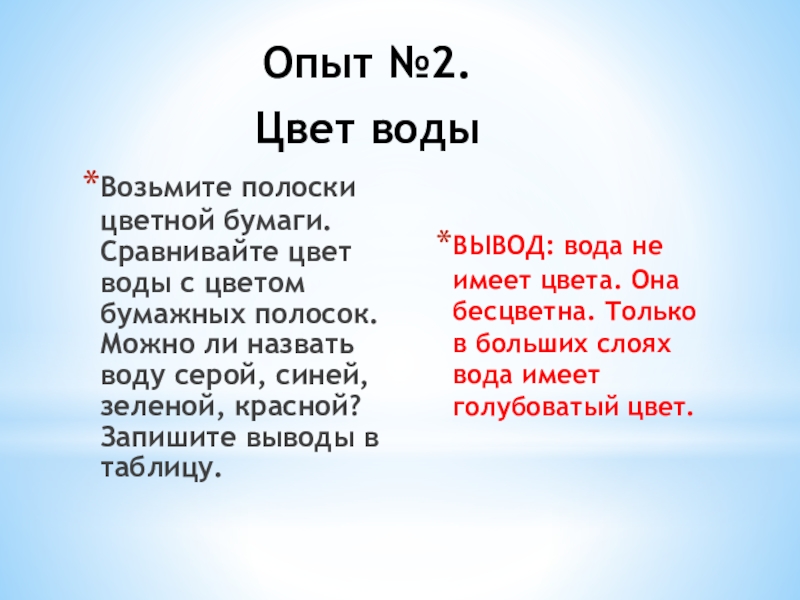 Опыт №2.

Цвет воды

*Возьмите полоски цветной бумаги. Сравнивайте цвет воды с цветом бумажных полосок. Можно ли назвать воду серой, синей, зеленой, красной? Запишите выводы в таблицу.

*ВЫВОД: вода не имеет цвета. Она бесцветна. Только в больших слоях вода имеет голубоватый цвет.